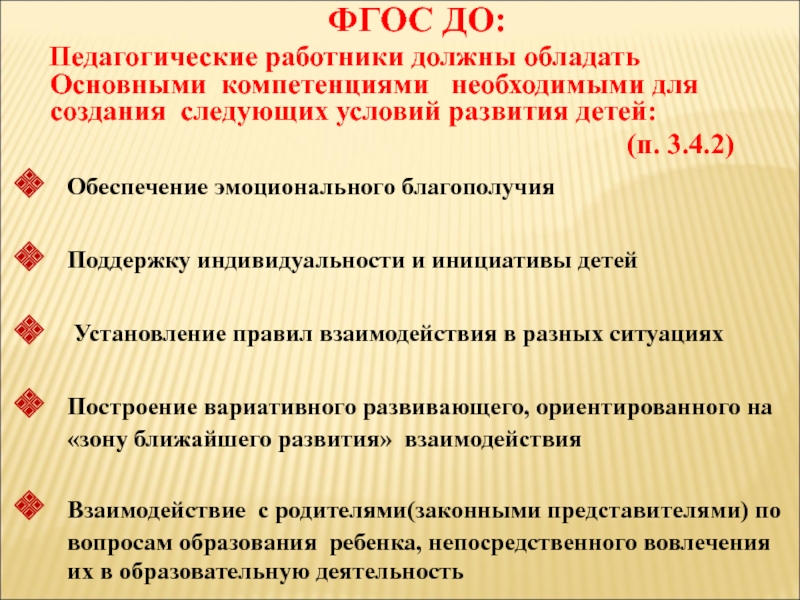 ФГОС ДО:

Педагогические работники должны обладать Основными компетенциями необходимыми для создания следующих условий развития детей:
(п. 3.4.2)

Обеспечение эмоционального благополучия

Поддержку индивидуальности и инициативы детей

Установление правил взаимодействия в разных ситуациях

Построение вариативного развивающего, ориентированного на «зону ближайшего развития» взаимодействия

Взаимодействие с родителями(законными представителями) по вопросам образования ребенка, непосредственного вовлечения их в образовательную деятельность